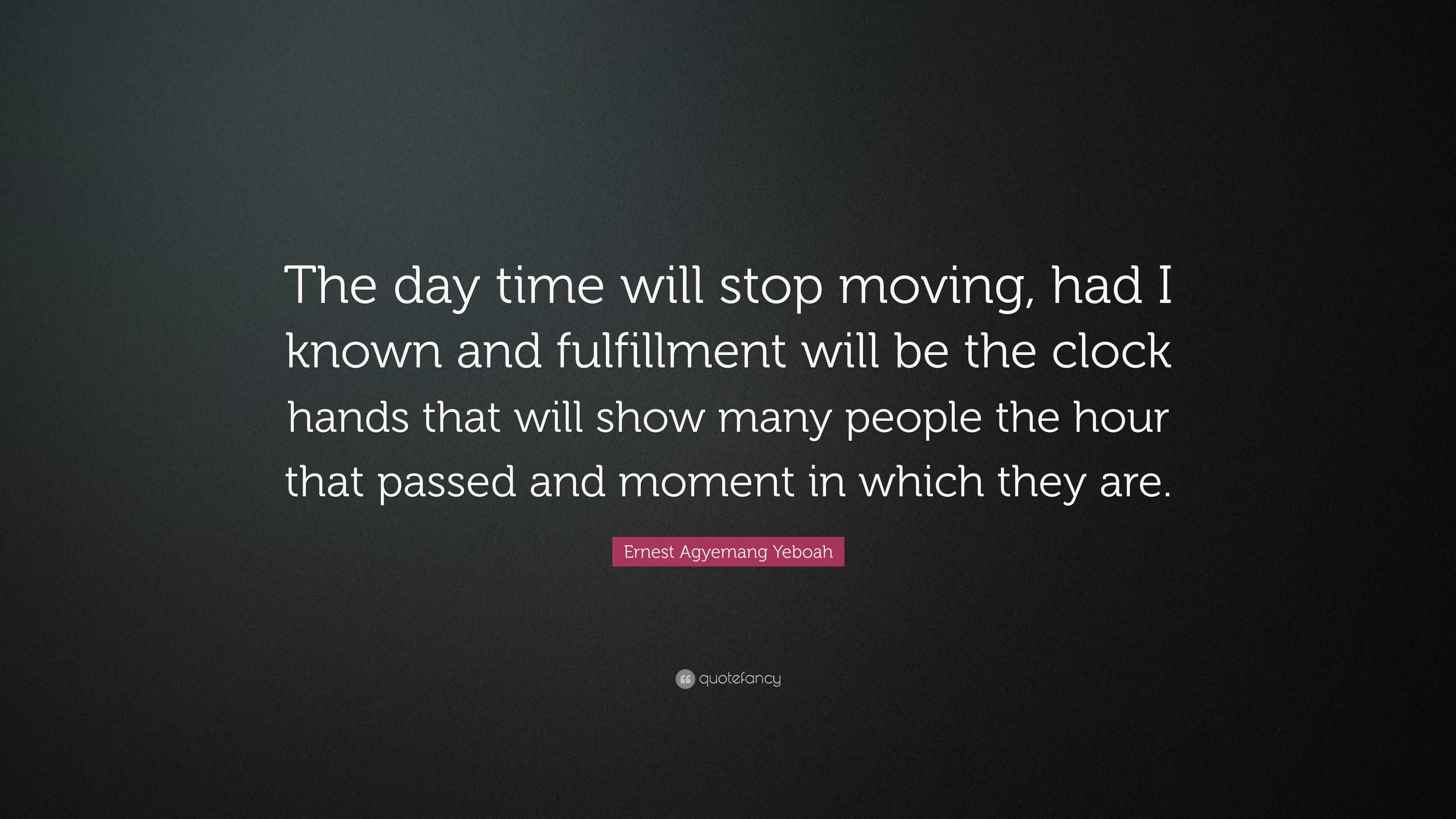 The day time will stop moving, had I known and fulfillment will be the clock hands that will show many people the hour that passed and moment in which they are.

Ernest Agyemang Yeboah

quotefancy